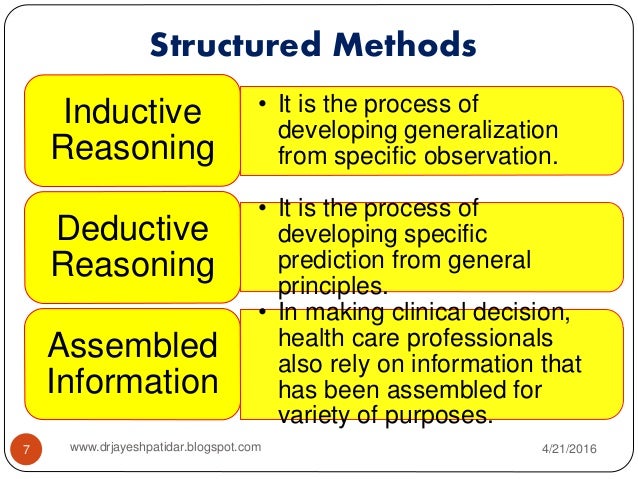 Structured Methods

Inductive Reasoning

• It is the process of developing generalization from specific observation.

Deductive Reasoning

• It is the process of developing specific prediction from general principles.

Assembled Information

• In making clinical decision, health care professionals also rely on information that has been assembled for variety of purposes.

7

www.drjayeshpatidar.blogspot.com

4/21/2016